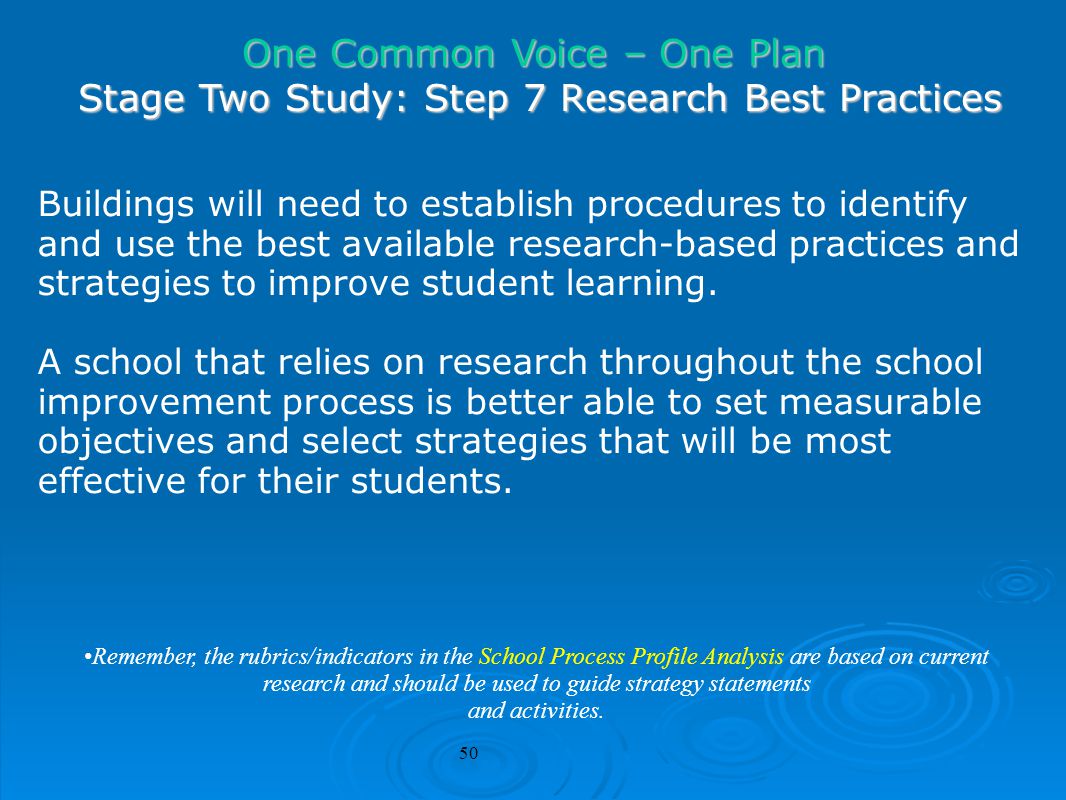 One Common Voice – One Plan
Stage Two Study: Step 7 Research Best Practices

Buildings will need to establish procedures to identify and use the best available research-based practices and strategies to improve student learning.

A school that relies on research throughout the school improvement process is better able to set measurable objectives and select strategies that will be most effective for their students.

•Remember, the rubrics/indicators in the School Process Profile Analysis are based on current research and should be used to guide strategy statements and activities.

50